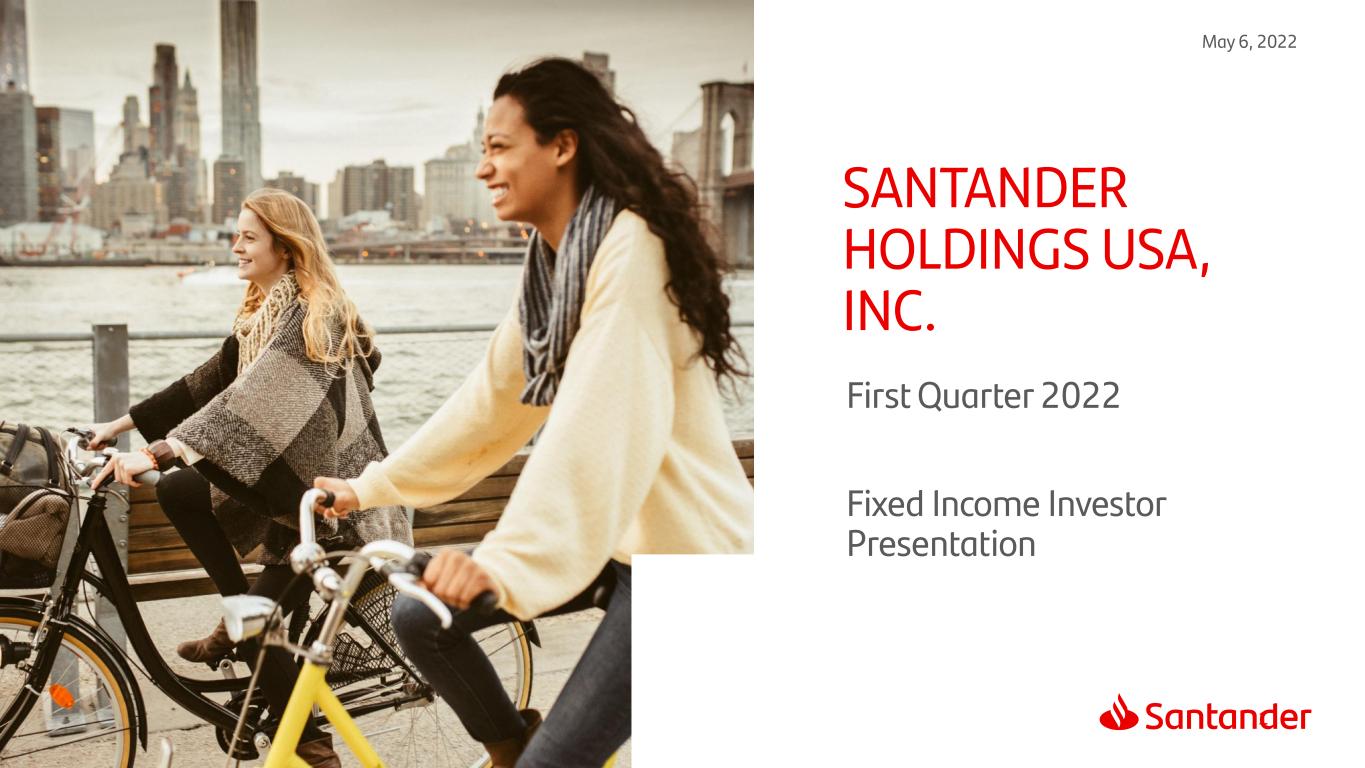 May 6, 2022

SANTANDER HOLDINGS USA, INC.

First Quarter 2022

Fixed Income Investor Presentation

Santander